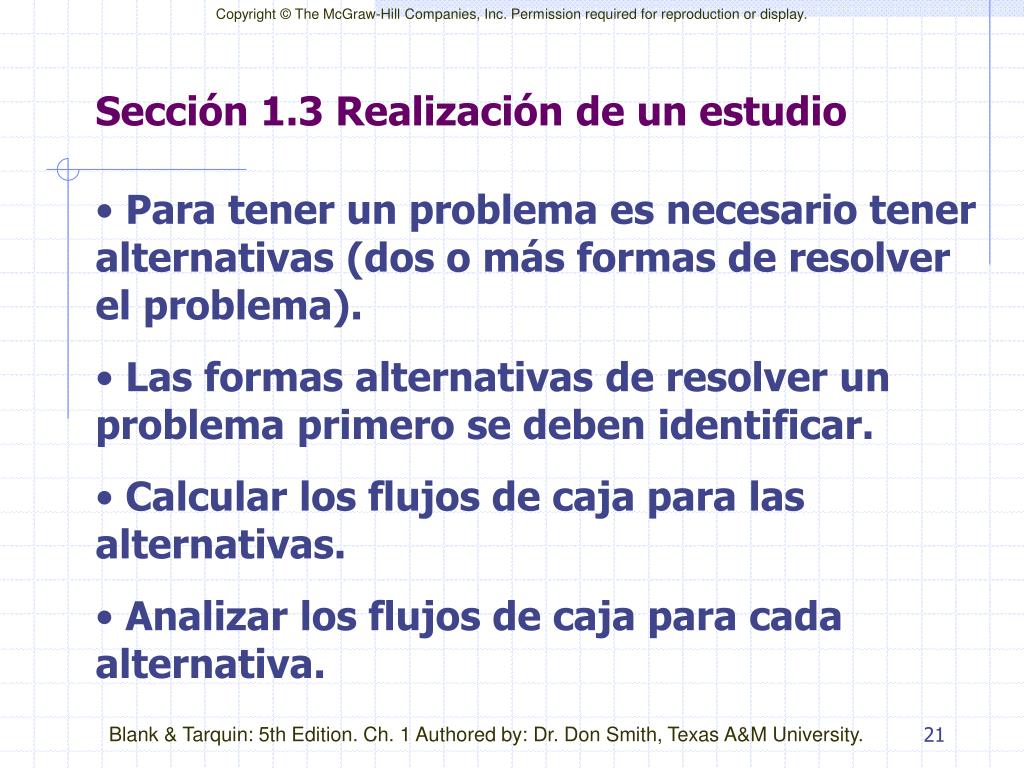 Copyright © The McGraw-Hill Companies, Inc. Permission required for reproduction or display.

Sección 1.3 Realización de un estudio

• Para tener un problema es necesario tener alternativas (dos o más formas de resolver el problema).

• Las formas alternativas de resolver un problema primero se deben identificar.

• Calcular los flujos de caja para las alternativas.

• Analizar los flujos de caja para cada alternativa.

Blank & Tarquin: 5th Edition. Ch. 1 Authored by: Dr. Don Smith, Texas A&M University.

21